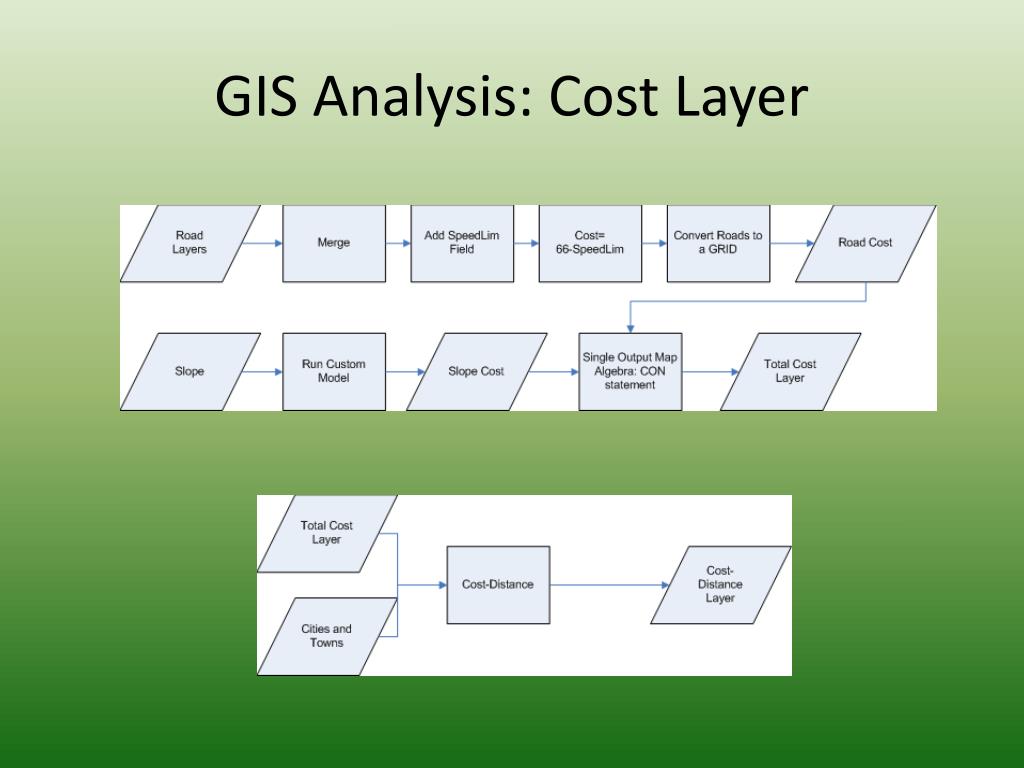 GIS Analysis: Cost Layer

Road Layers

Merge

Add SpeedLim Field

Cost= 66-SpeedLim

Convert Roads to a GRID

Road Cost

Slope

Run Custom Model

Slope Cost

Single Output Map Algebra: CON statement

Total Cost Layer

Total Cost Layer

Cities and Towns

Cost-Distance

Cost-Distance Layer